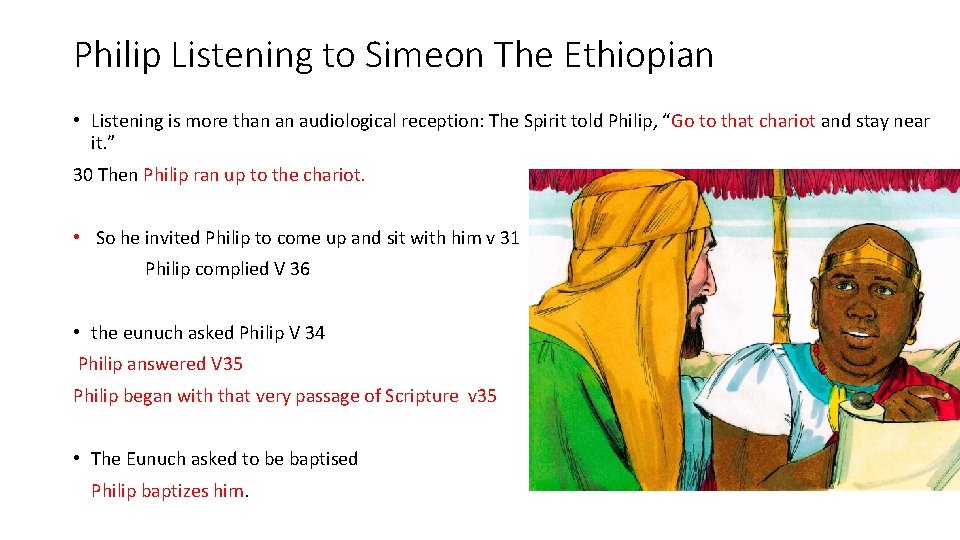 Philip Listening to Simeon The Ethiopian

• Listening is more than an audiological reception: The Spirit told Philip, “Go to that chariot and stay near it.”

30 Then Philip ran up to the chariot.

• So he invited Philip to come up and sit with him v 31

Philip complied V 36

• the eunuch asked Philip V 34

Philip answered V35

Philip began with that very passage of Scripture v35

• The Eunuch asked to be baptised

Philip baptizes him.